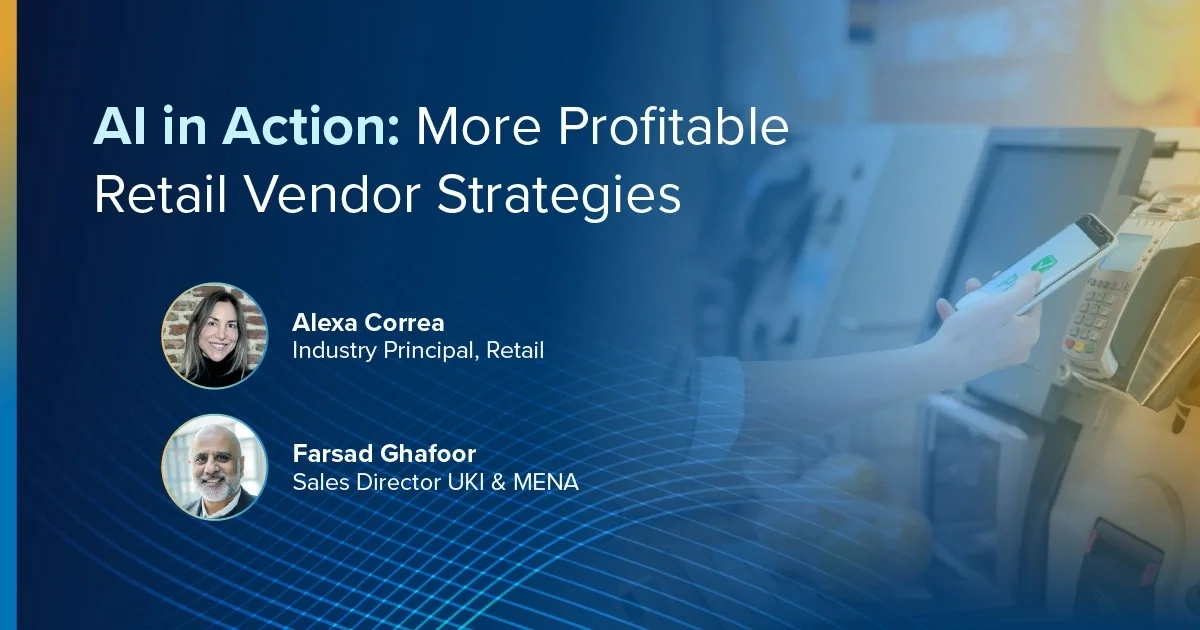 AI in Action: More Profitable Retail Vendor Strategies

Alexa Correa
Industry Principal, Retail

Farsad Ghafoor
Sales Director UKI & MENA